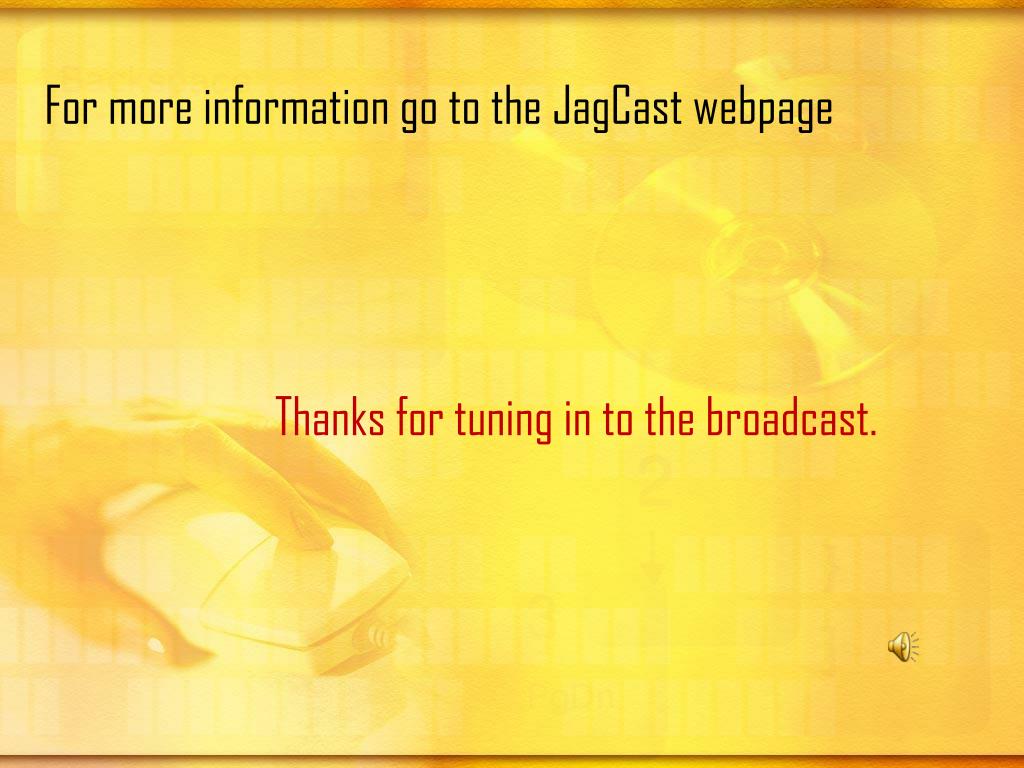 For more information go to the JagCast webpage

Thanks for tuning in to the broadcast.